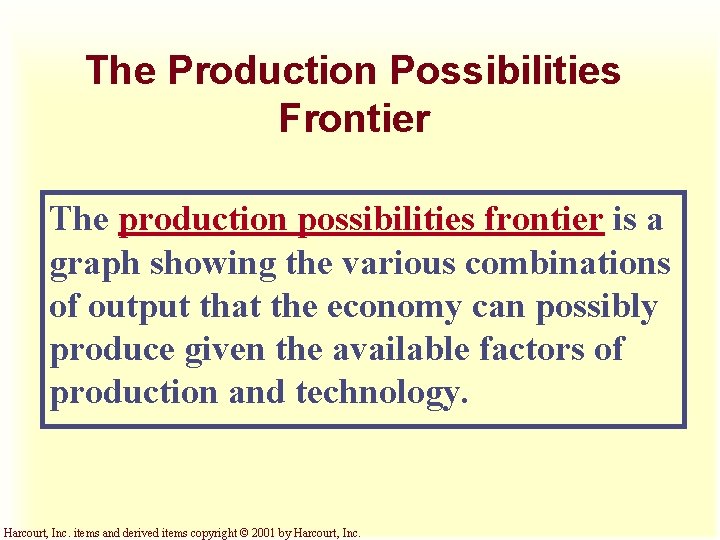 The Production Possibilities Frontier

The production possibilities frontier is a graph showing the various combinations of output that the economy can possibly produce given the available factors of production and technology.

Harcourt, Inc. items and derived items copyright © 2001 by Harcourt, Inc.